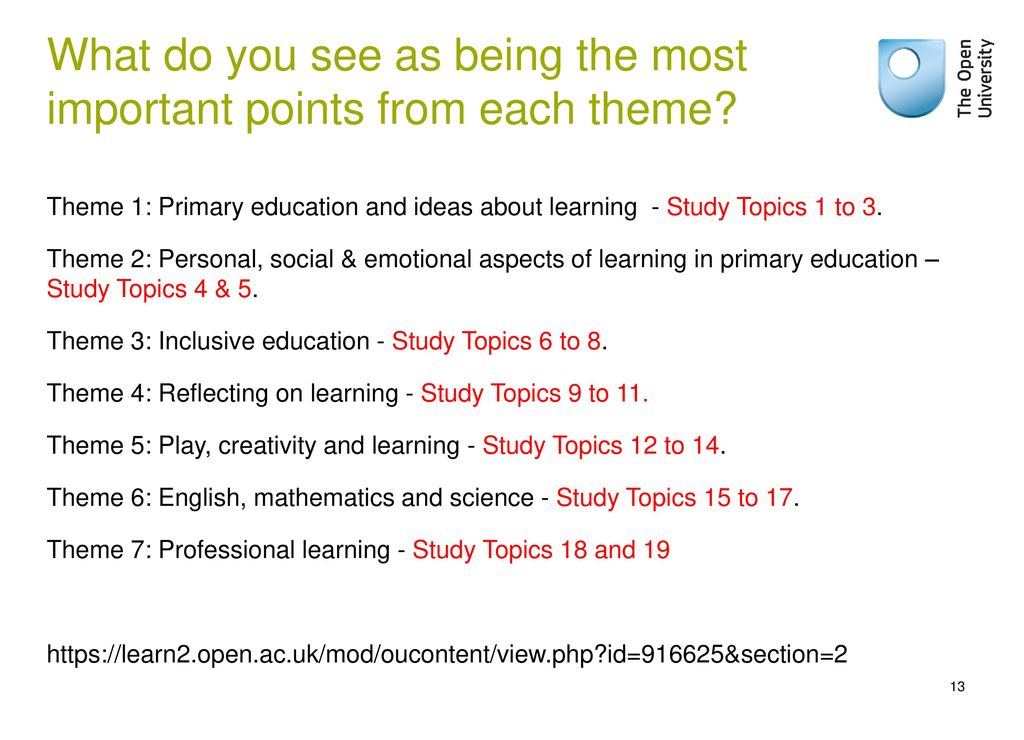 What do you see as being the most important points from each theme?

The Open University

Theme 1: Primary education and ideas about learning - Study Topics 1 to 3.

Theme 2: Personal, social & emotional aspects of learning in primary education – Study Topics 4 & 5.

Theme 3: Inclusive education - Study Topics 6 to 8.

Theme 4: Reflecting on learning - Study Topics 9 to 11.

Theme 5: Play, creativity and learning - Study Topics 12 to 14.

Theme 6: English, mathematics and science - Study Topics 15 to 17.

Theme 7: Professional learning - Study Topics 18 and 19

https://learn2.open.ac.uk/mod/oucontent/view.php?id=916625&section=2

13